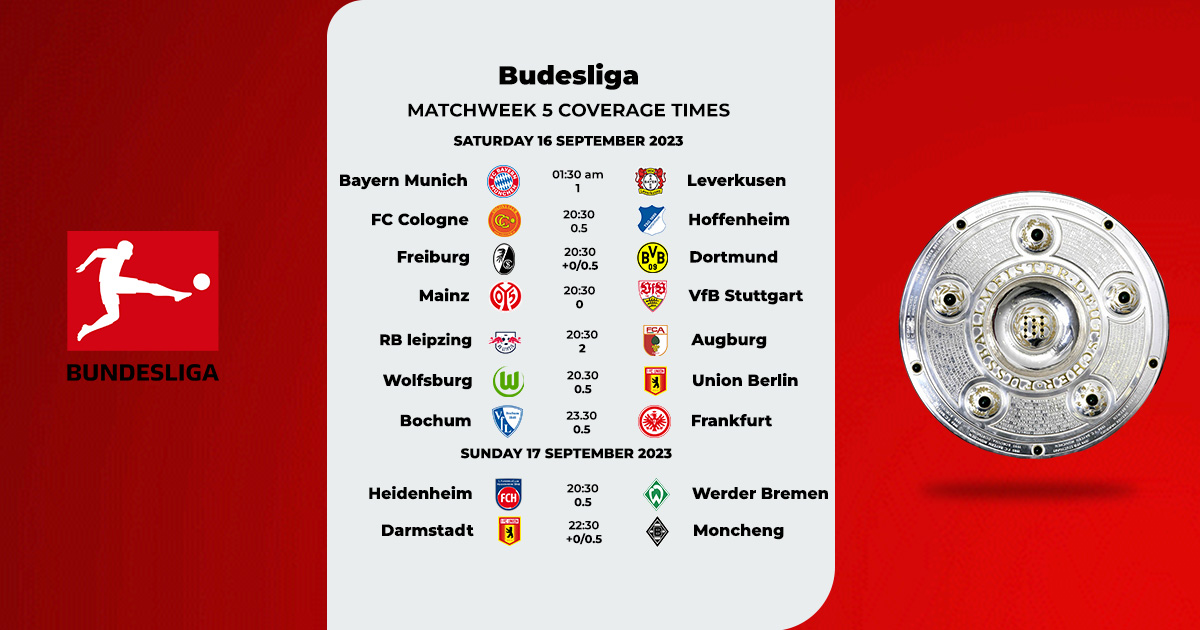 BUNDESLIGA

Budesliga

MATCHWEEK 5 COVERAGE TIMES

SATURDAY 16 SEPTEMBER 2023

| | | |
|---|---|---|
| Bayern Munich | 01:30 am 1 | Leverkusen |
| FC Cologne | 20:30 0.5 | Hoffenheim |
| Freiburg | 20:30 +0/0.5 | Dortmund |
| Mainz | 20:30 0 | VfB Stuttgart |
| RB leipzing | 20:30 2 | Augburg |
| Wolfsburg | 20.30 0.5 | Union Berlin |
| Bochum | 23.30 0.5 | Frankfurt |

SUNDAY 17 SEPTEMBER 2023

| | | |
|---|---|---|
| Heidenheim | 20:30 0.5 | Werder Bremen |
| Darmstadt | 22:30 +0/0.5 | Moncheng |